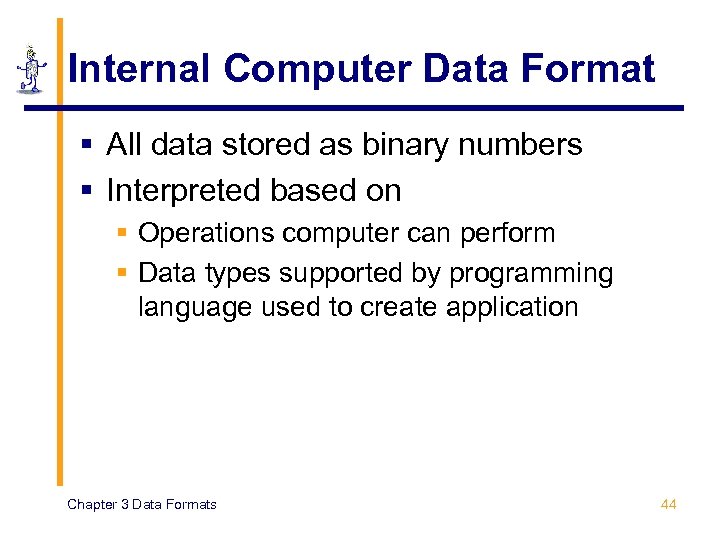 Internal Computer Data Format

▪ All data stored as binary numbers
▪ Interpreted based on
 ▪ Operations computer can perform
 ▪ Data types supported by programming language used to create application

Chapter 3 Data Formats

44